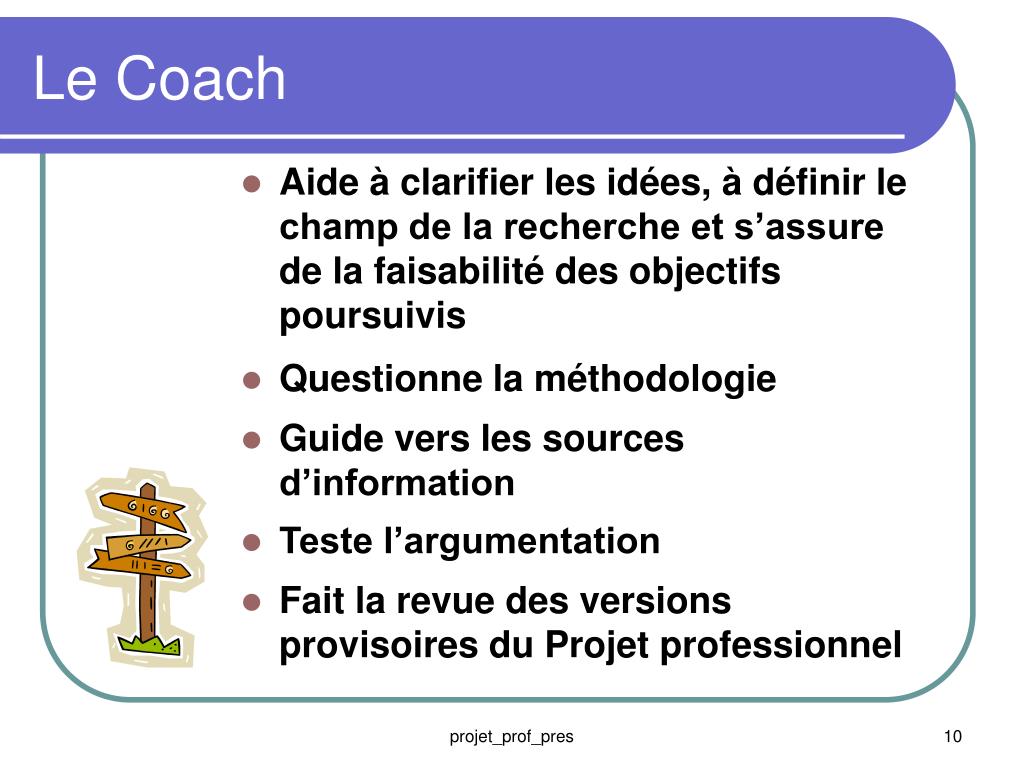 Le Coach

- Aide à clarifier les idées, à définir le champ de la recherche et s’assure de la faisabilité des objectifs poursuivis
- Questionne la méthodologie
- Guide vers les sources d’information
- Teste l’argumentation
- Fait la revue des versions provisoires du Projet professionnel

projet_prof_pres

10